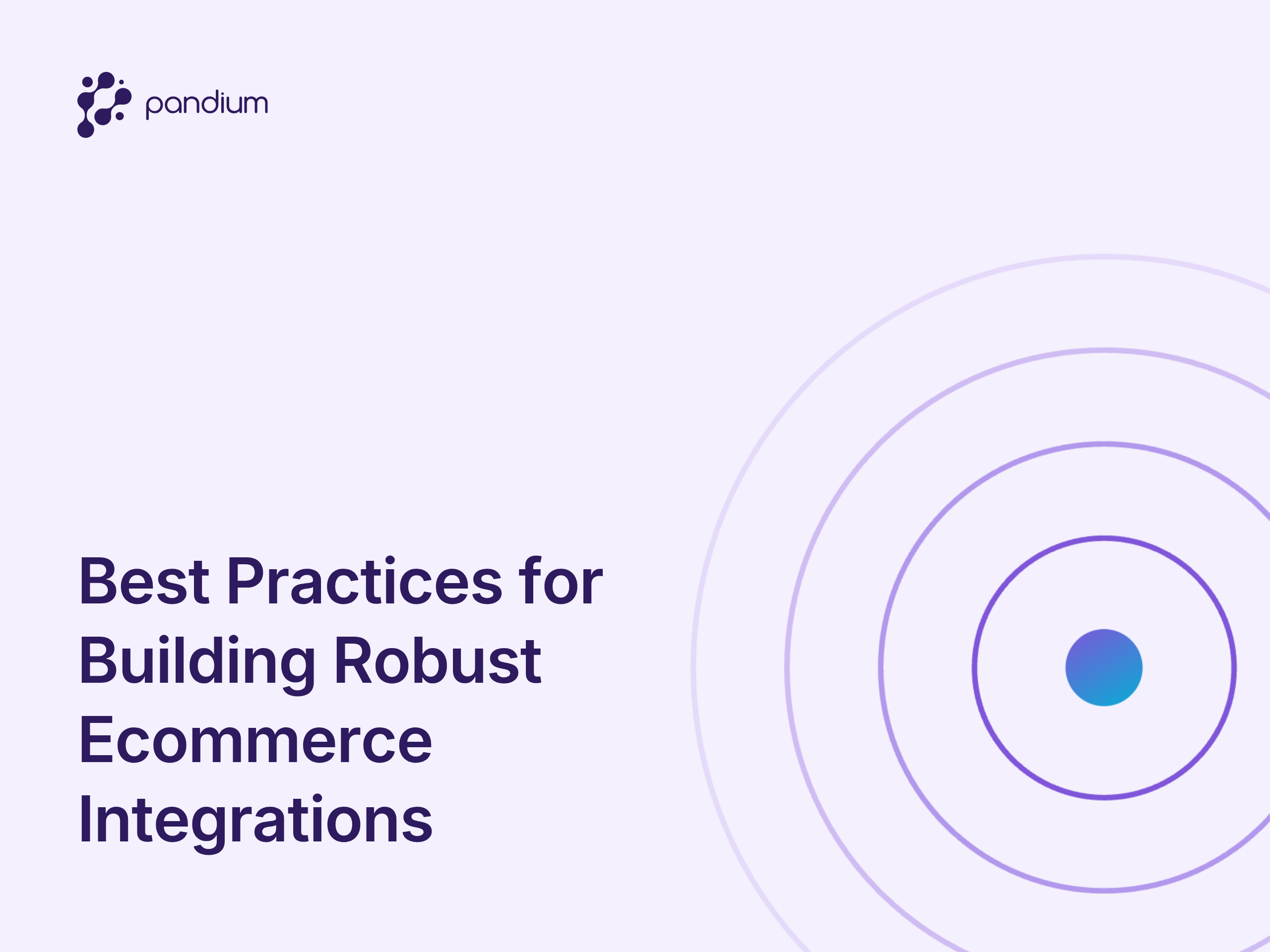 pandium

Best Practices for Building Robust Ecommerce Integrations